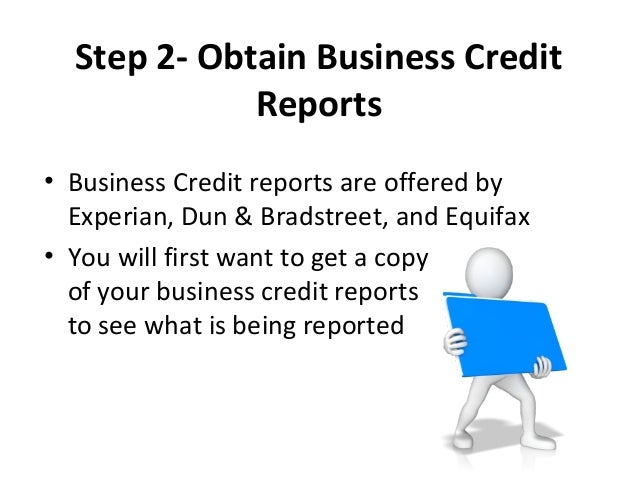 Step 2- Obtain Business Credit Reports

• Business Credit reports are offered by Experian, Dun & Bradstreet, and Equifax
• You will first want to get a copy of your business credit reports to see what is being reported